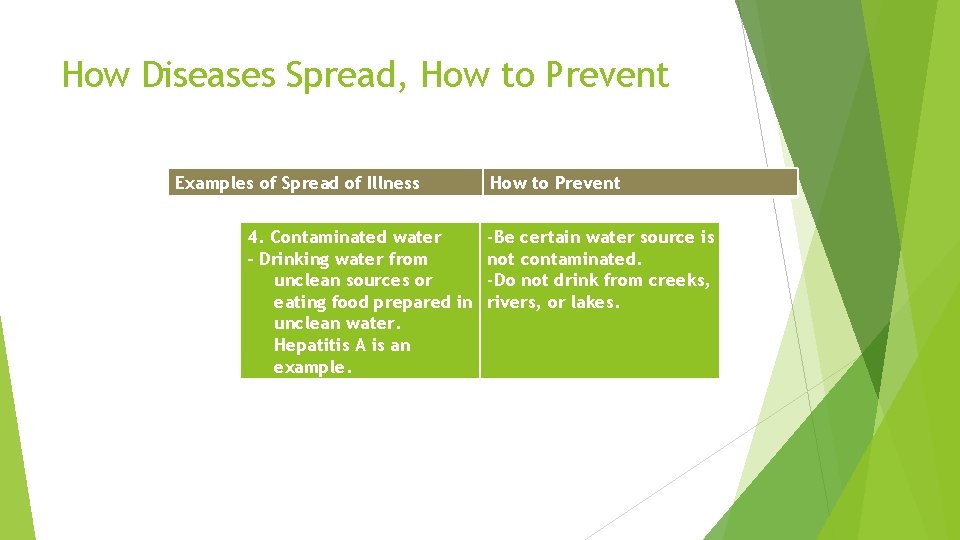 How Diseases Spread, How to Prevent

| Examples of Spread of Illness | How to Prevent |
|---|---|
| 4. Contaminated water - Drinking water from unclean sources or eating food prepared in unclean water. Hepatitis A is an example. | -Be certain water source is not contaminated. -Do not drink from creeks, rivers, or lakes. |